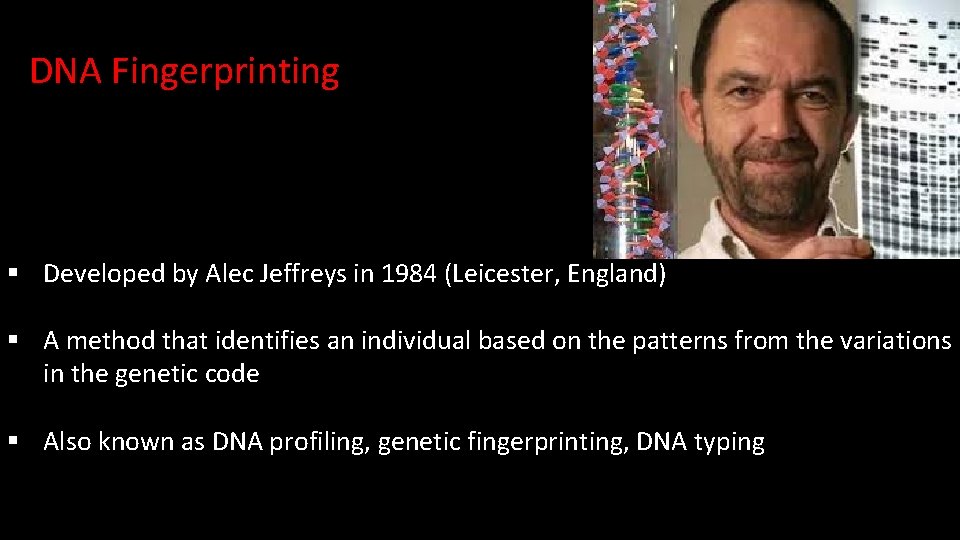 DNA Fingerprinting

▪ Developed by Alec Jeffreys in 1984 (Leicester, England)

▪ A method that identifies an individual based on the patterns from the variations in the genetic code

▪ Also known as DNA profiling, genetic fingerprinting, DNA typing